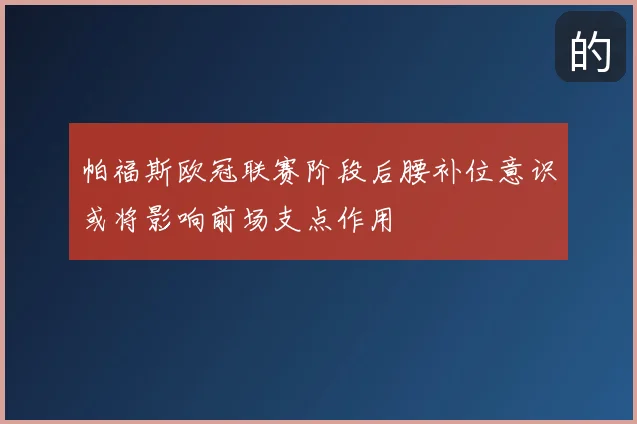 的

帕福斯欧冠联赛阶段后腰补位意识或将影响前场支点作用